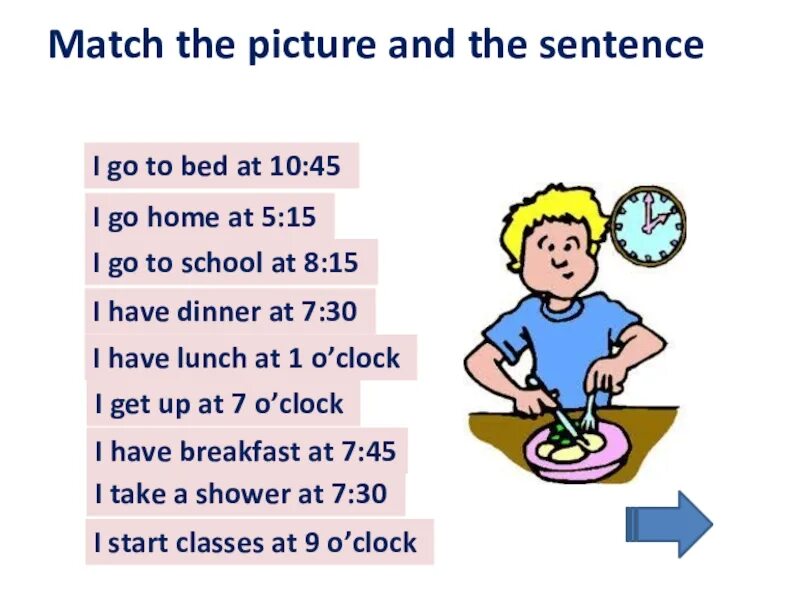 Match the picture and the sentence

I go to bed at 10:45

I go home at 5:15

I go to school at 8:15

I have dinner at 7:30

I have lunch at 1 o'clock

I get up at 7 o'clock

I have breakfast at 7:45

I take a shower at 7:30

I start classes at 9 o'clock